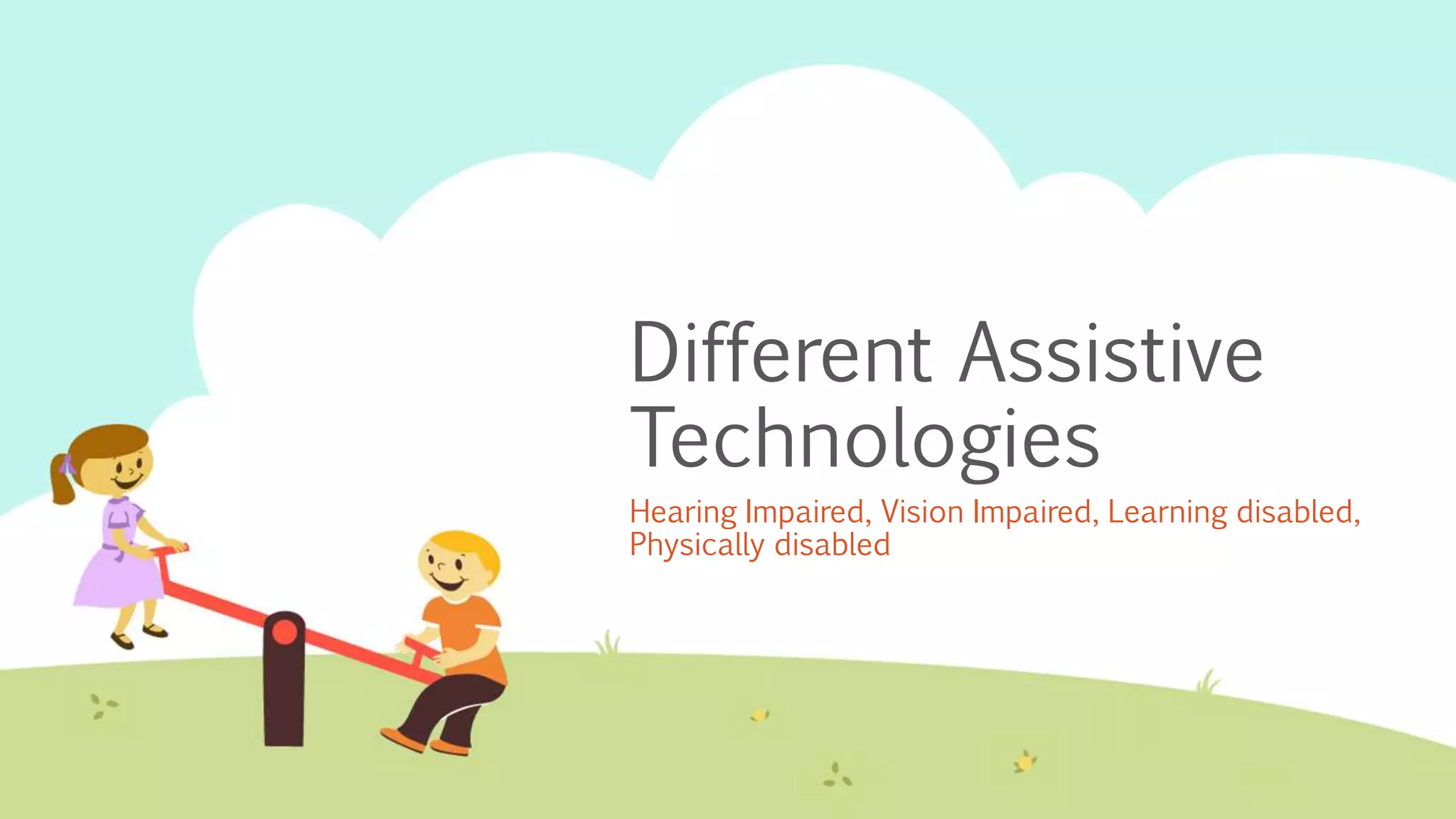 Different Assistive Technologies

Hearing Impaired, Vision Impaired, Learning disabled, Physically disabled